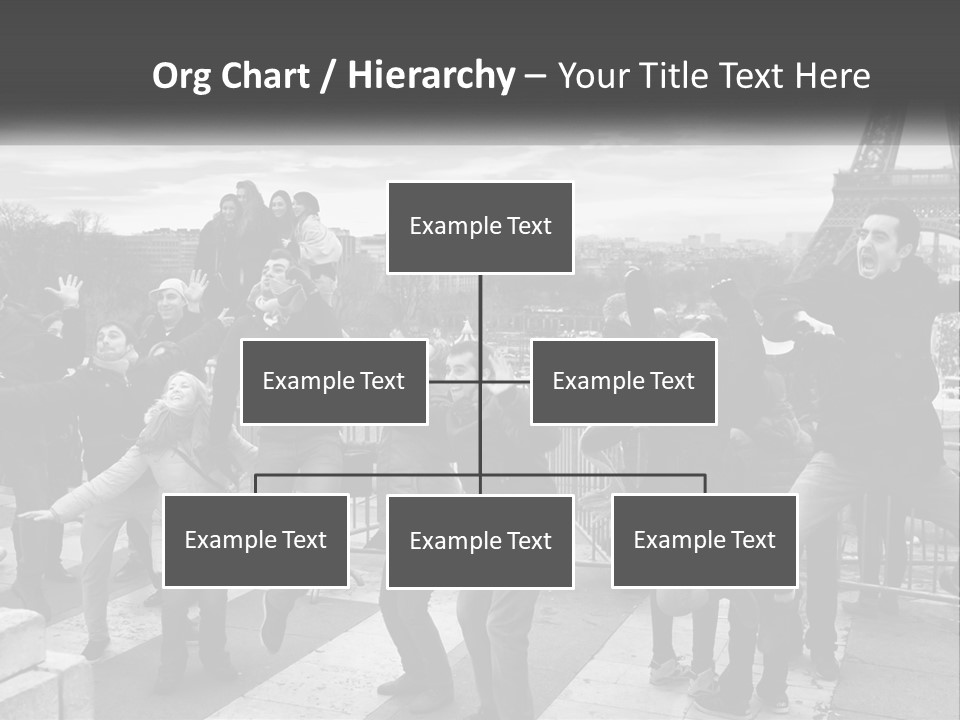 Org Chart / Hierarchy – Your Title Text Here

Example Text

Example Text

Example Text

Example Text

Example Text

Example Text